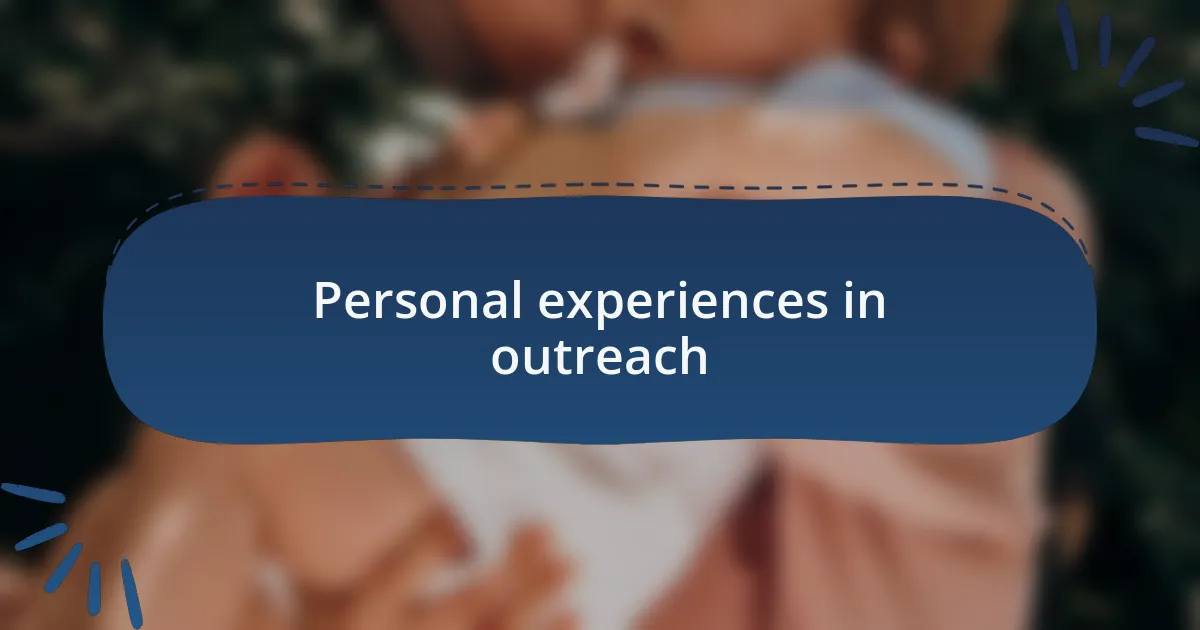 Personal experiences in outreach